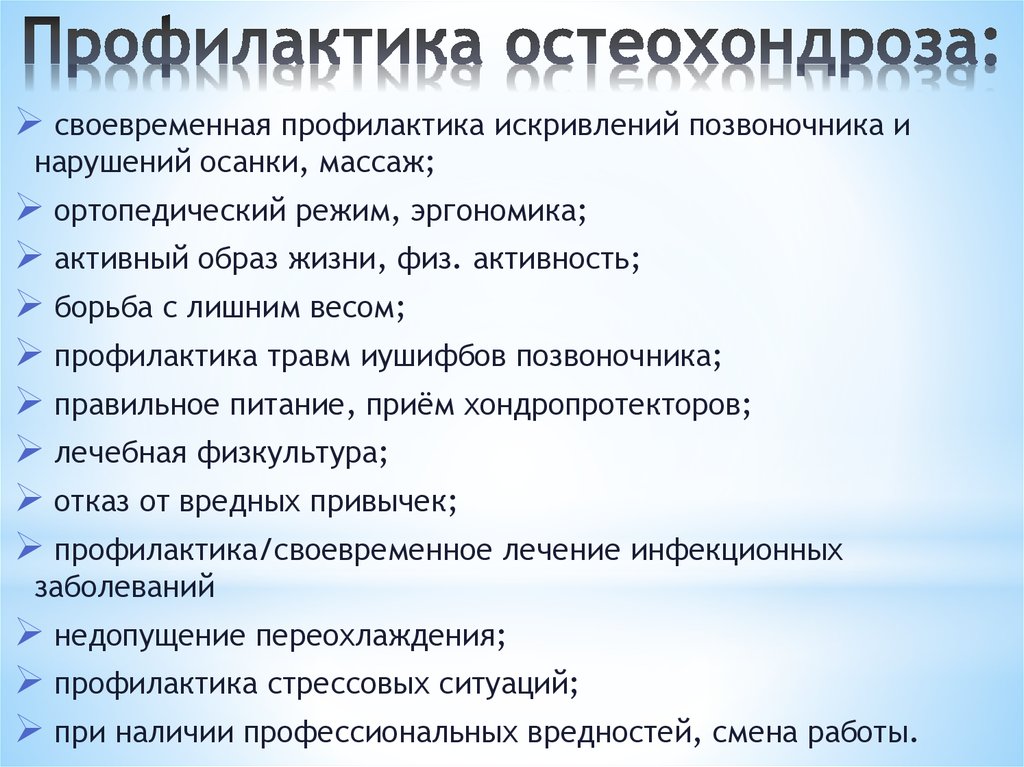 Профилактика остеохондроза:

➢ своевременная профилактика искривлений позвоночника и нарушений осанки, массаж;
➢ ортопедический режим, эргономика;
➢ активный образ жизни, физ. активность;
➢ борьба с лишним весом;
➢ профилактика травм иушифбов позвоночника;
➢ правильное питание, приём хондропротекторов;
➢ лечебная физкультура;
➢ отказ от вредных привычек;
➢ профилактика/своевременное лечение инфекционных заболеваний
➢ недопущение переохлаждения;
➢ профилактика стрессовых ситуаций;
➢ при наличии профессиональных вредностей, смена работы.